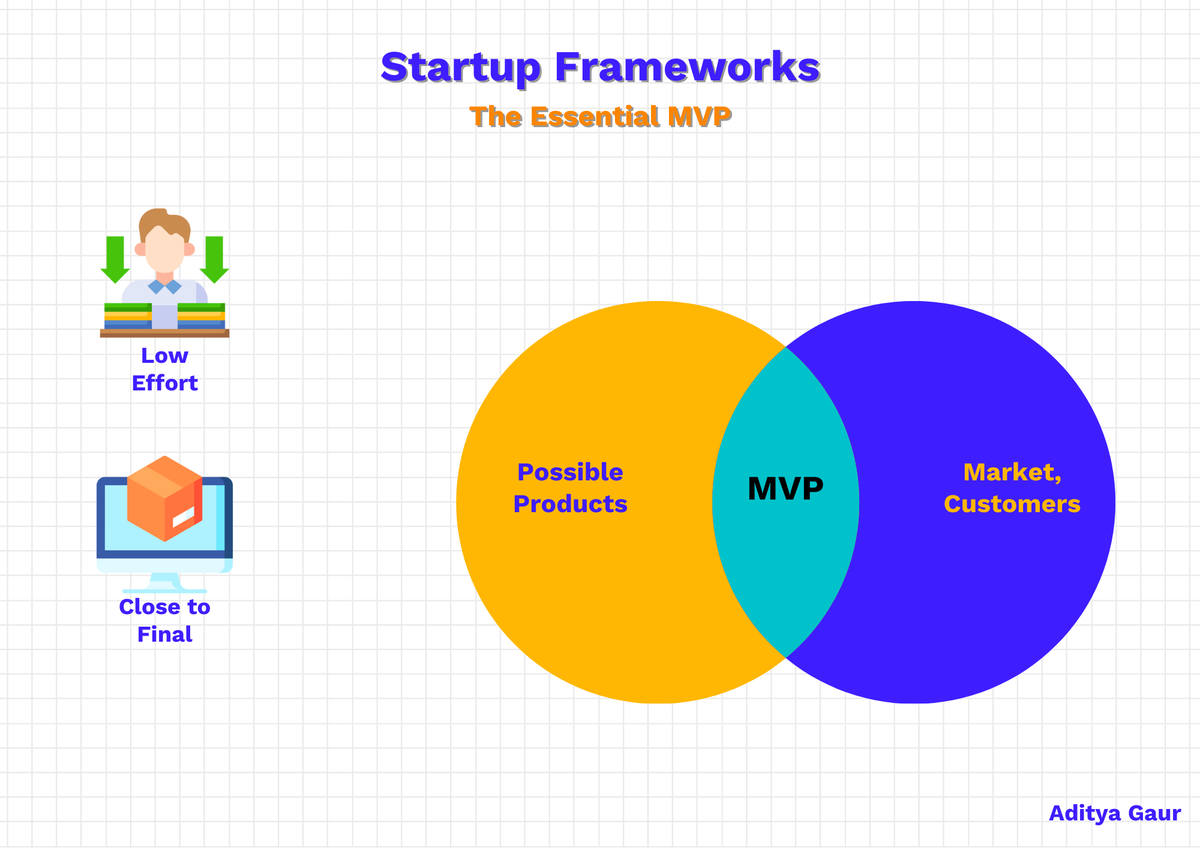 Startup Frameworks

The Essential MVP

Low Effort

Close to Final

Possible Products

MVP

Market, Customers

Aditya Gaur